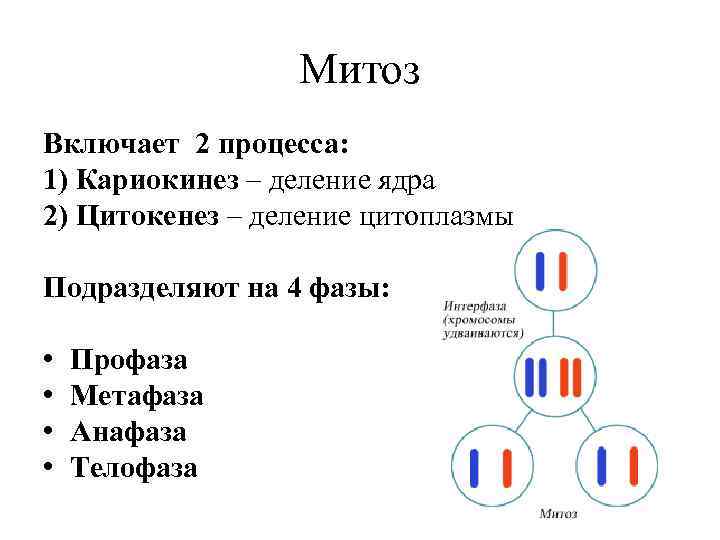 Митоз

Включает 2 процесса:
1) Кариокинез – деление ядра
2) Цитокенез – деление цитоплазмы

Подразделяют на 4 фазы:

• Профаза
• Метафаза
• Анафаза
• Телофаза

Интерфаза (хромосомы удваиваются)

Митоз